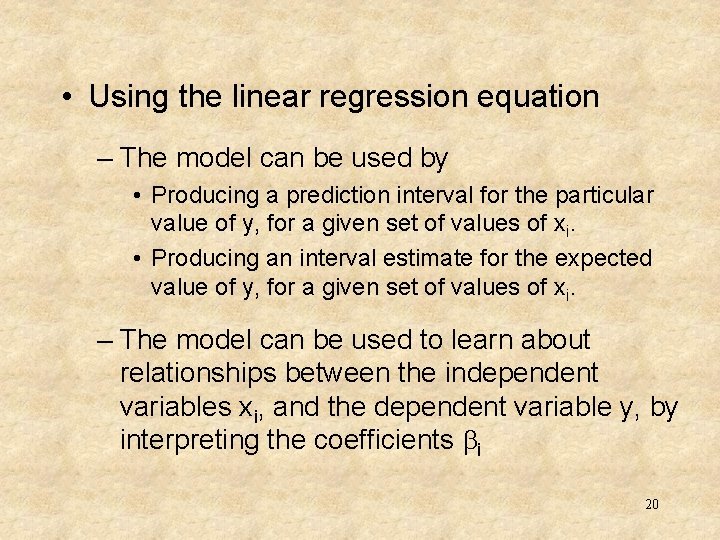 • Using the linear regression equation

– The model can be used by

• Producing a prediction interval for the particular value of y, for a given set of values of $x_i$.

• Producing an interval estimate for the expected value of y, for a given set of values of $x_i$.

– The model can be used to learn about relationships between the independent variables $x_i$, and the dependent variable y, by interpreting the coefficients $\beta_i$

20